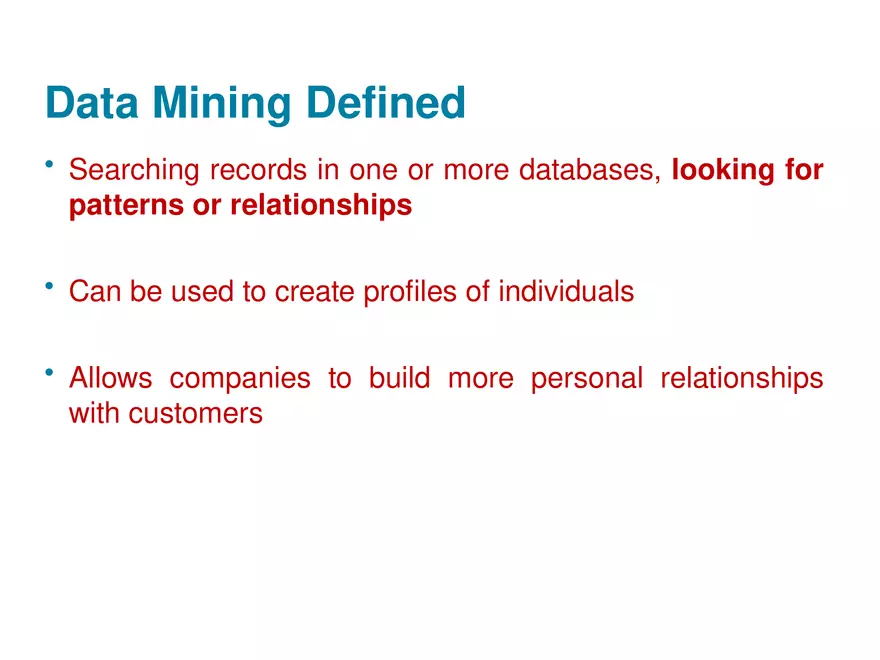 Data Mining Defined

• Searching records in one or more databases, looking for patterns or relationships

• Can be used to create profiles of individuals

• Allows companies to build more personal relationships with customers